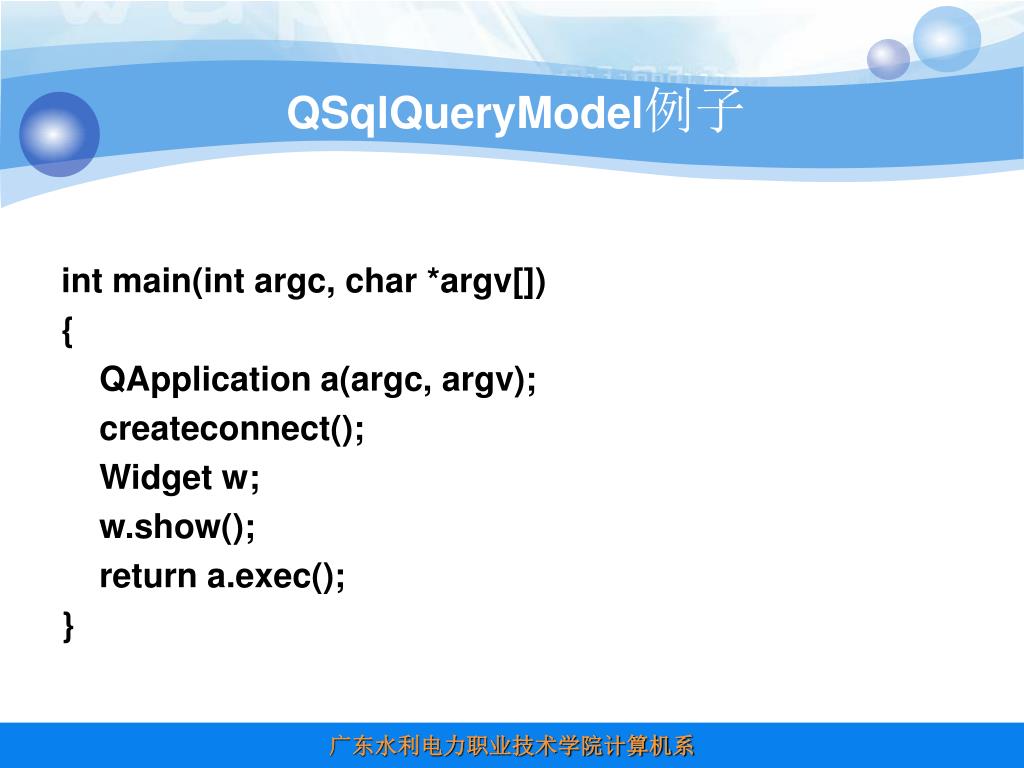 QSqlQueryModel例子

int main(int argc, char *argv[])
{
QApplication a(argc, argv);
createconnect();
Widget w;
w.show();
return a.exec();
}

广东水利电力职业技术学院计算机系